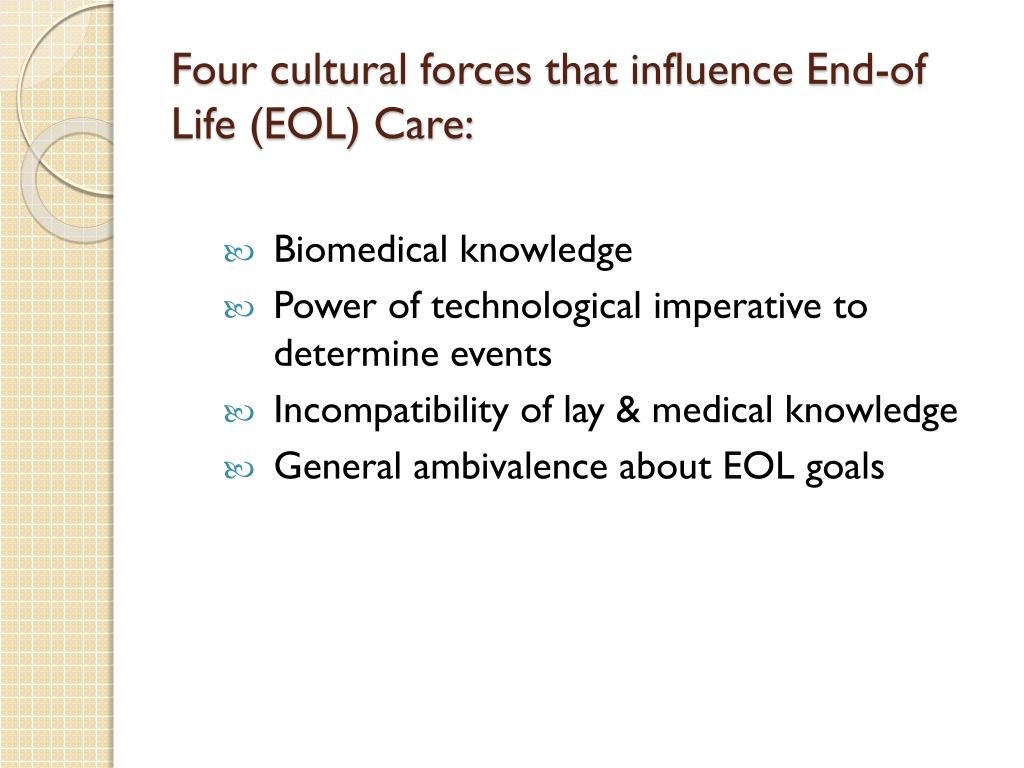 Four cultural forces that influence End-of Life (EOL) Care:

- Biomedical knowledge
- Power of technological imperative to determine events
- Incompatibility of lay & medical knowledge
- General ambivalence about EOL goals